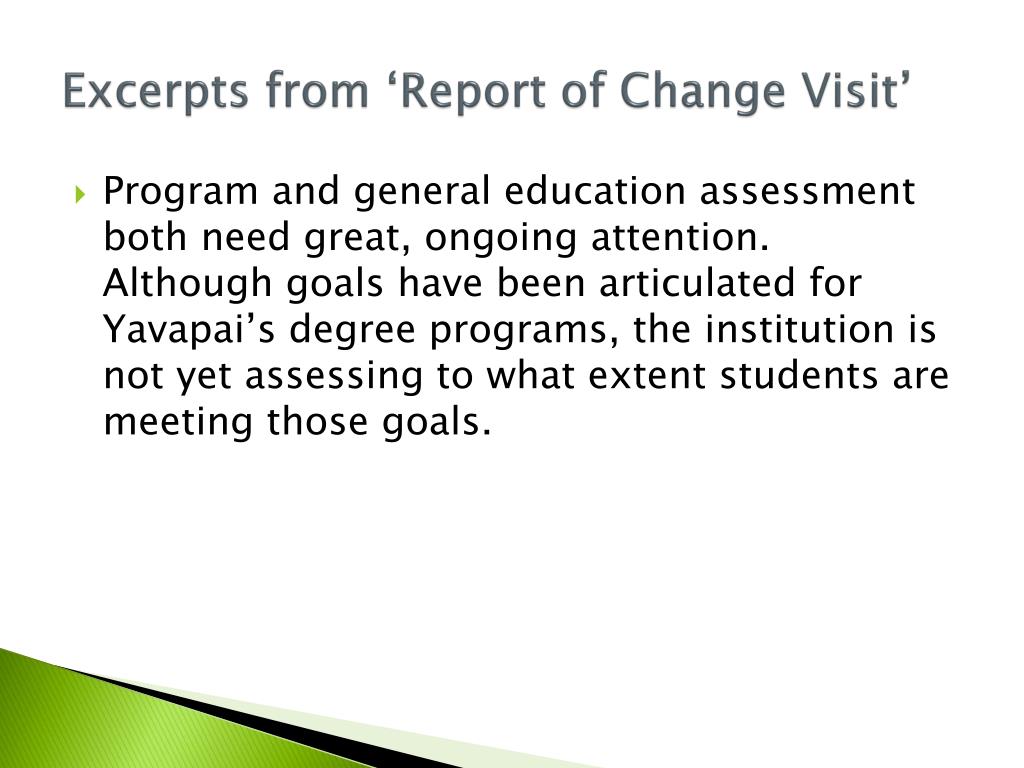 Excerpts from ‘Report of Change Visit’

Program and general education assessment both need great, ongoing attention. Although goals have been articulated for Yavapai’s degree programs, the institution is not yet assessing to what extent students are meeting those goals.